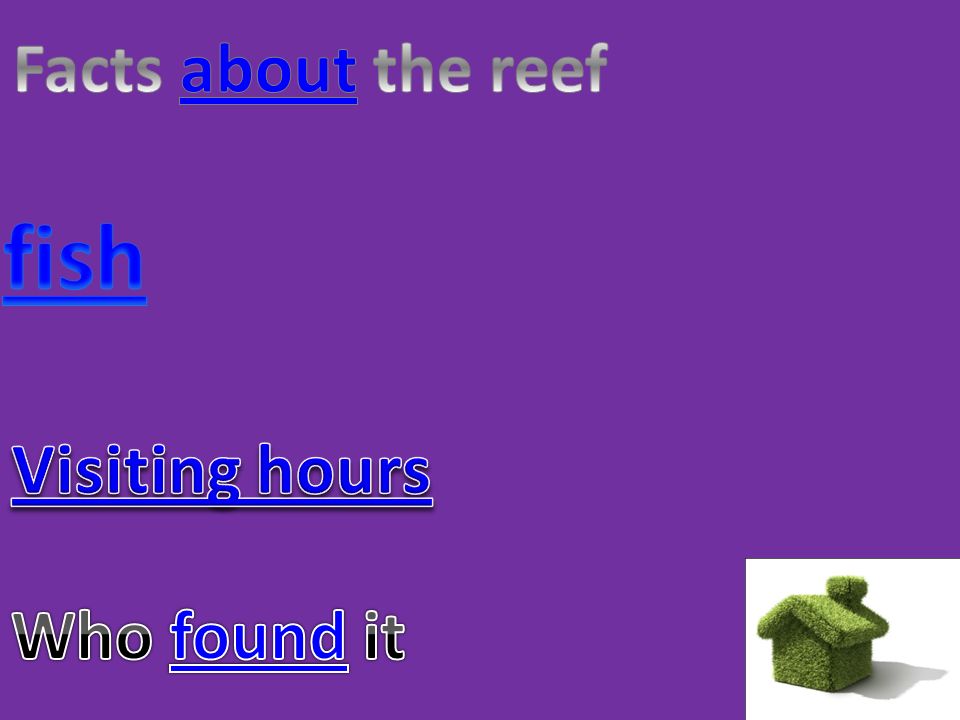 Facts about the reef

fish

Visiting hours

Who found it